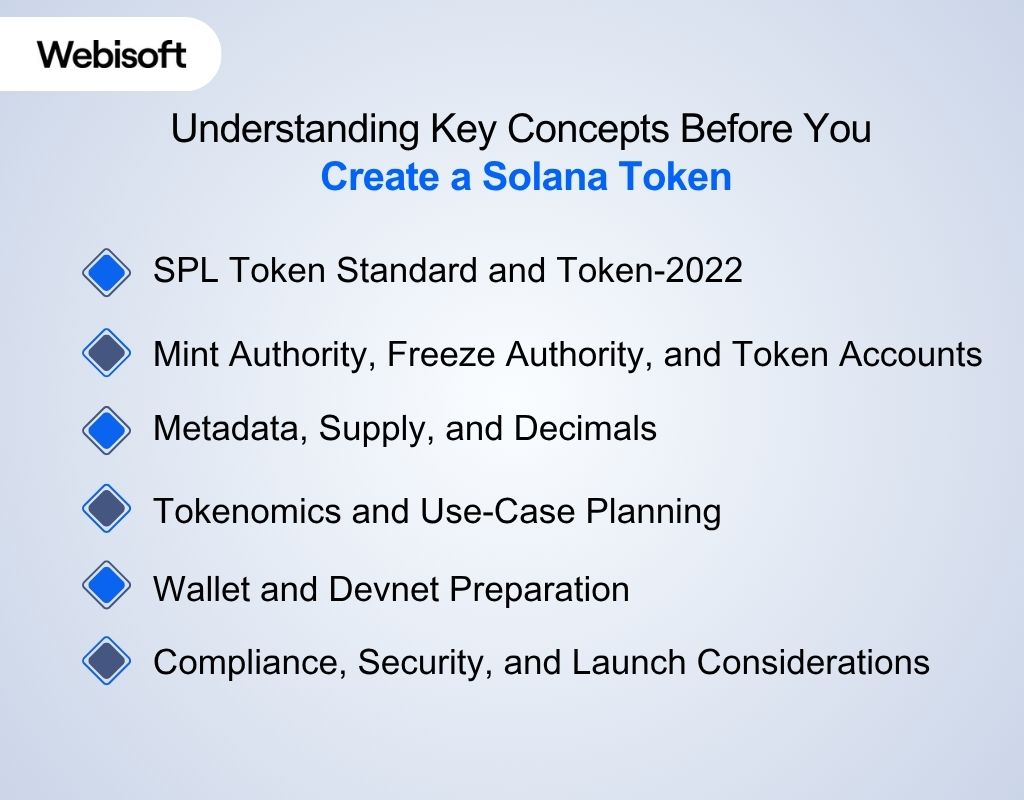 Webisoft

Understanding Key Concepts Before You
Create a Solana Token

SPL Token Standard and Token-2022

Mint Authority, Freeze Authority, and Token Accounts

Metadata, Supply, and Decimals

Tokenomics and Use-Case Planning

Wallet and Devnet Preparation

Compliance, Security, and Launch Considerations